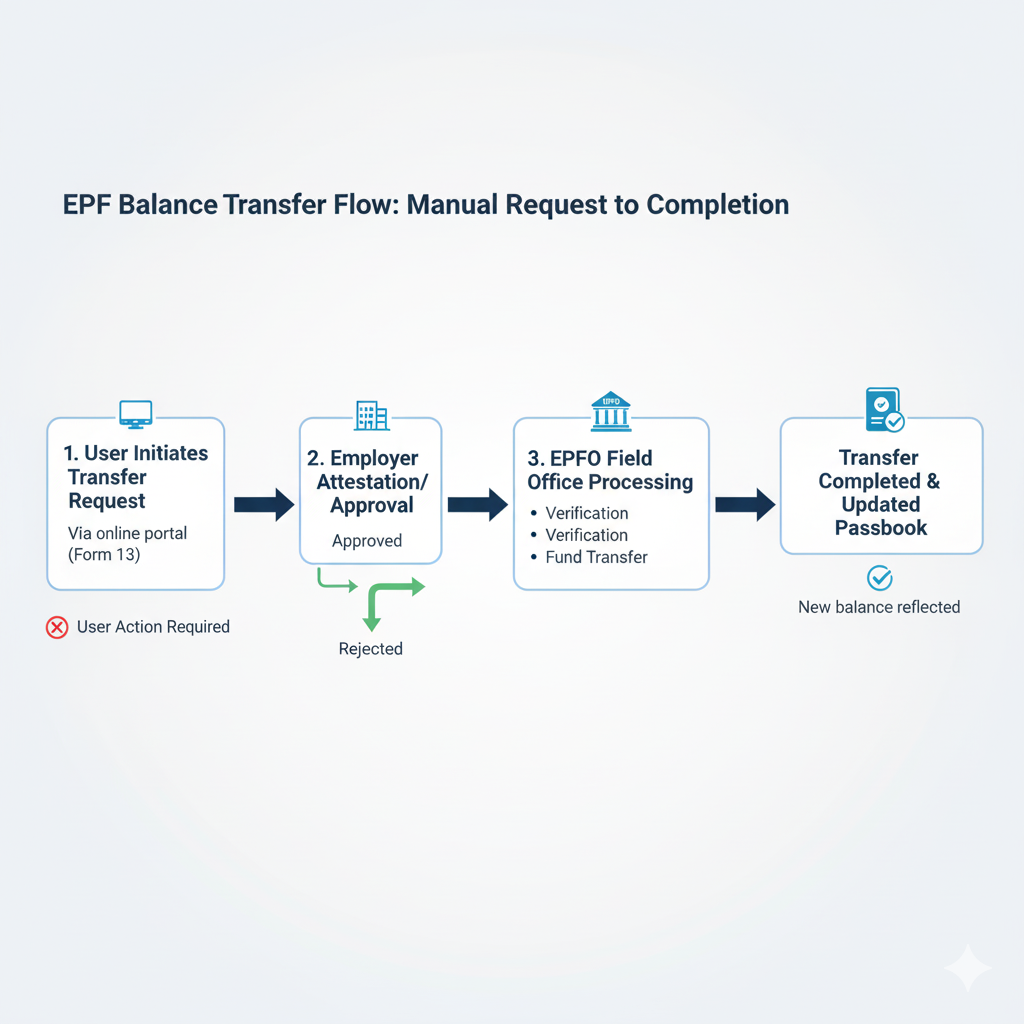 EPF Balance Transfer Flow: Manual Request to Completion

1. User Initiates Transfer Request

Via online portal (Form 13)

User Action Required

2. Employer Attestation/ Approval

Approved

Rejected

EPFO

3. EPFO Field Office Processing

• Verification
• Verification
• Fund Transfer

Transfer Completed & Updated Passbook

New balance reflected